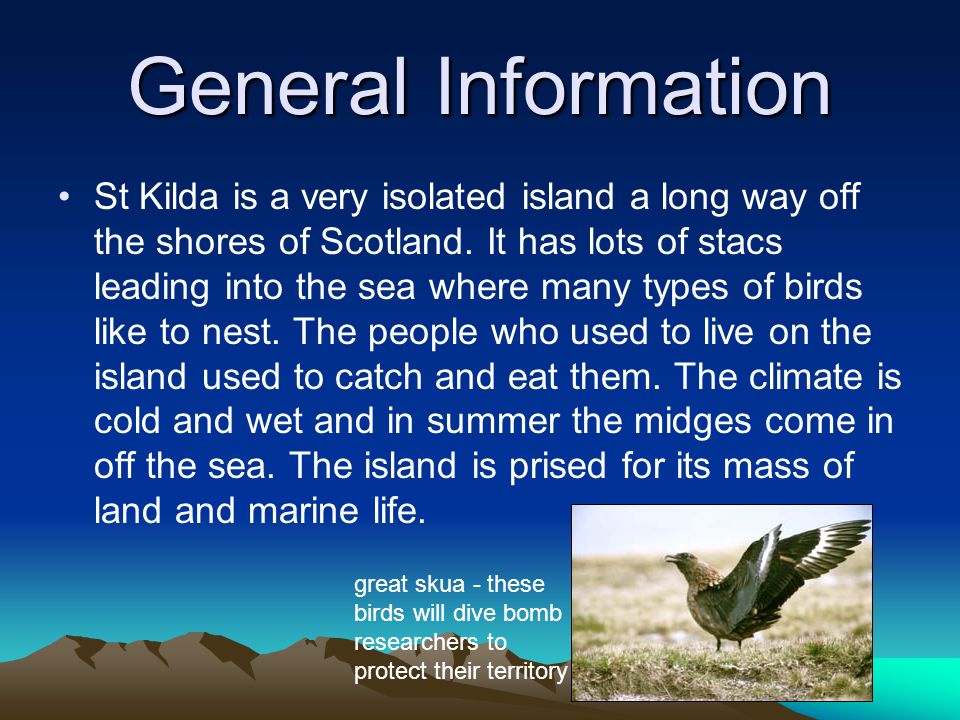 General Information

• St Kilda is a very isolated island a long way off the shores of Scotland. It has lots of stacs leading into the sea where many types of birds like to nest. The people who used to live on the island used to catch and eat them. The climate is cold and wet and in summer the midges come in off the sea. The island is prised for its mass of land and marine life.

great skua - these birds will dive bomb researchers to protect their territory